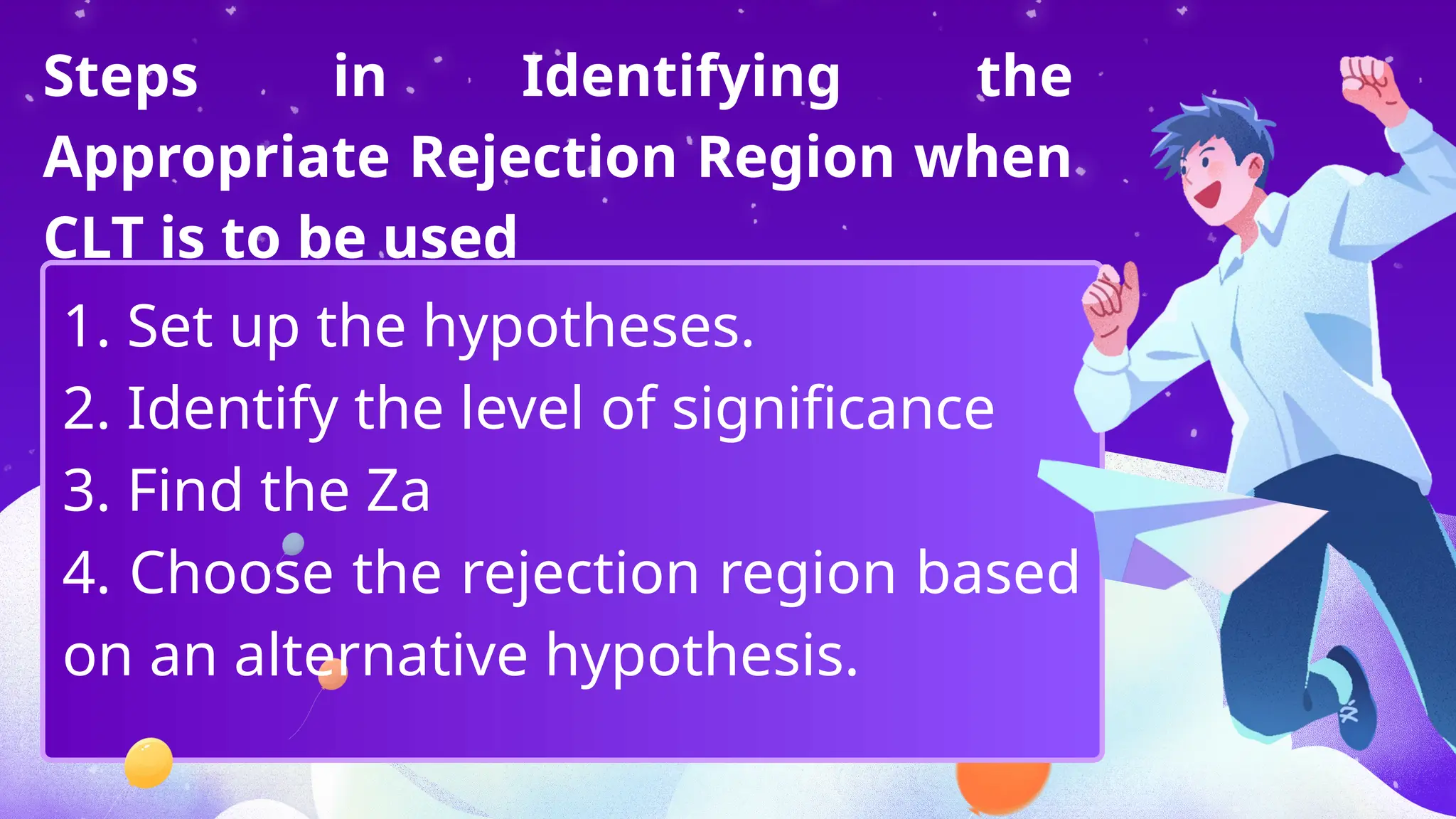 Steps in Identifying the Appropriate Rejection Region when CLT is to be used

1. Set up the hypotheses.
2. Identify the level of significance
3. Find the Za
4. Choose the rejection region based on an alternative hypothesis.